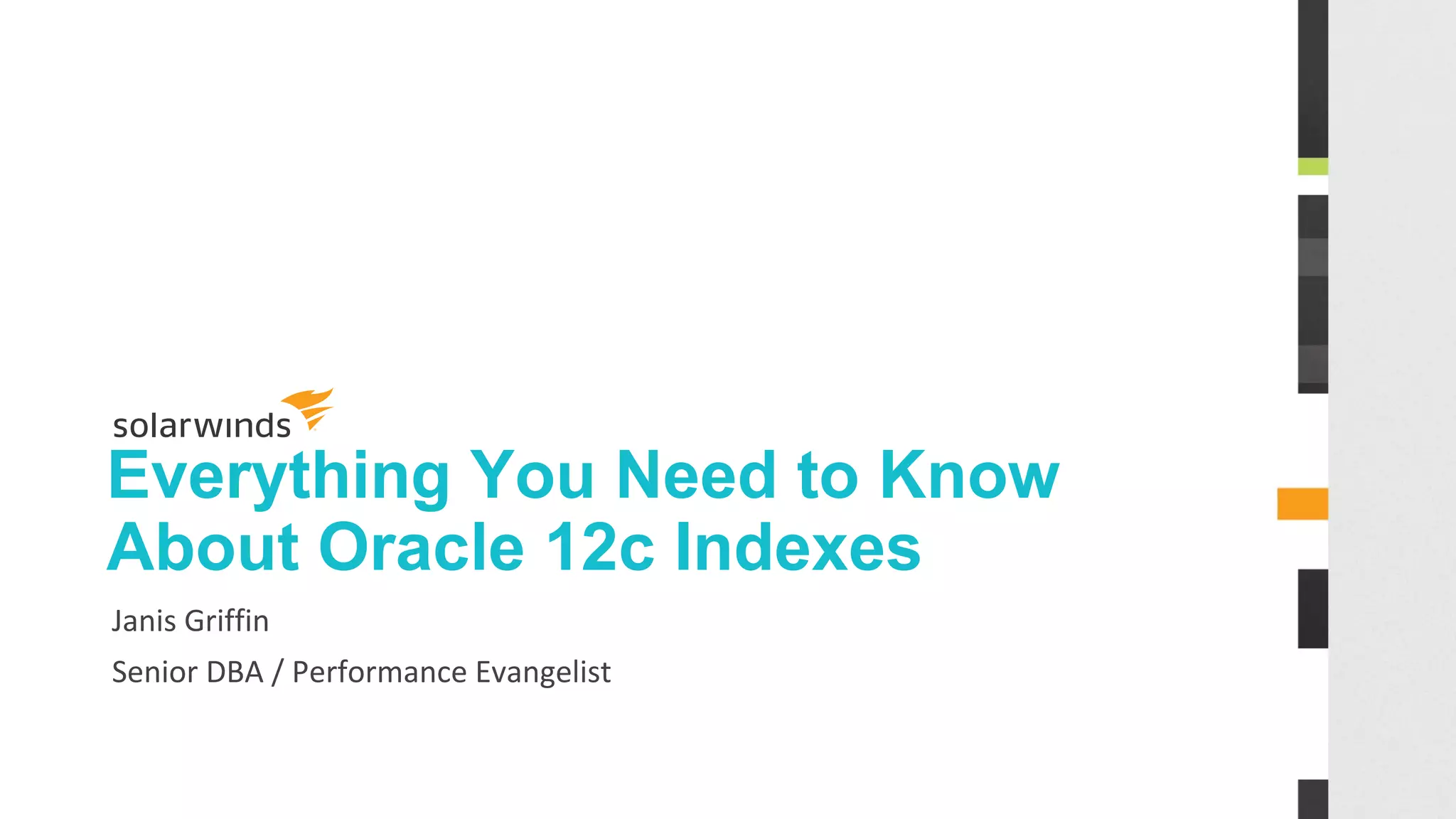 solarwinds

Everything You Need to Know About Oracle 12c Indexes

Janis Griffin

Senior DBA / Performance Evangelist